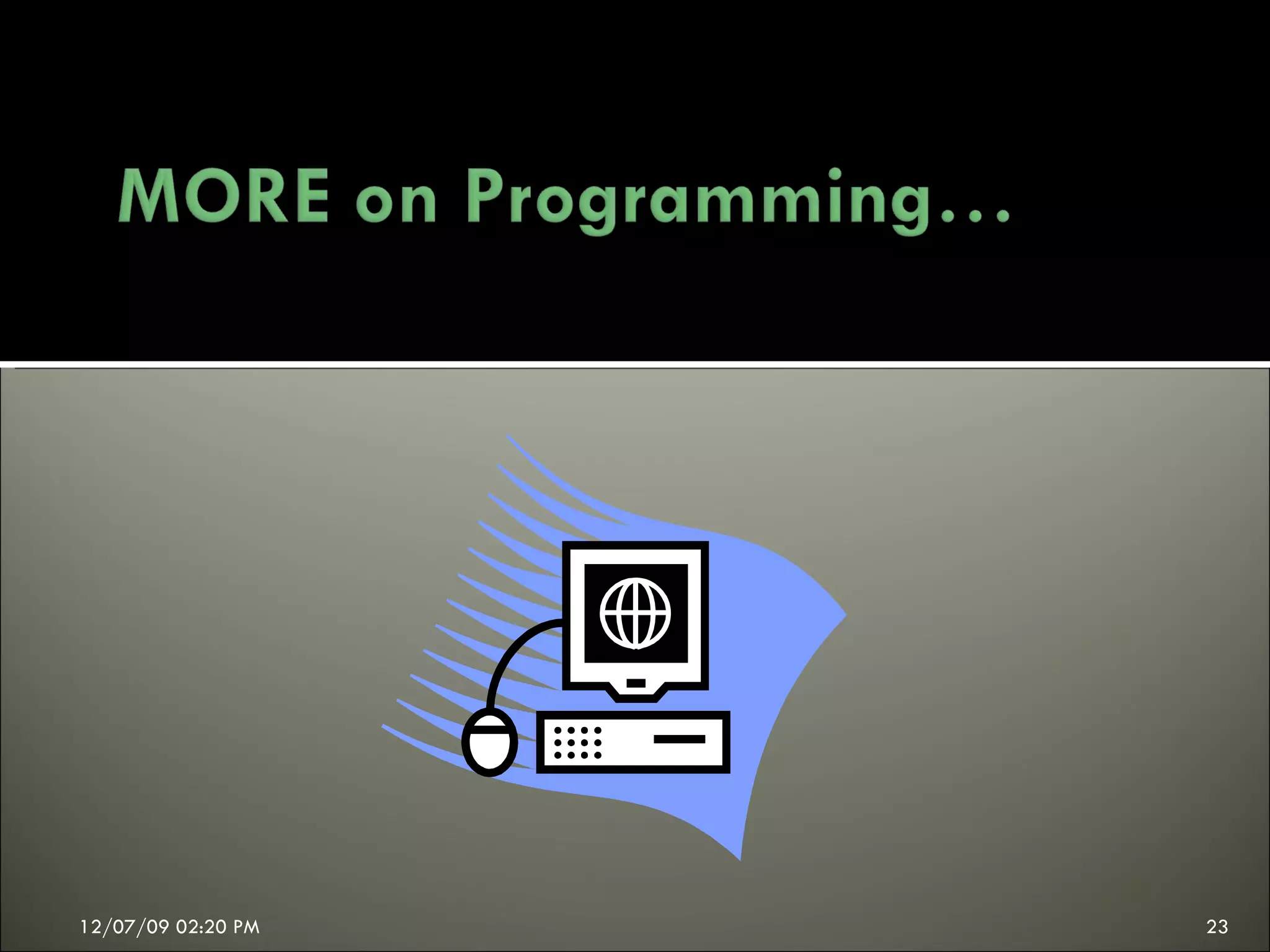 MORE on Programming…

12/07/09 02:20 PM

23